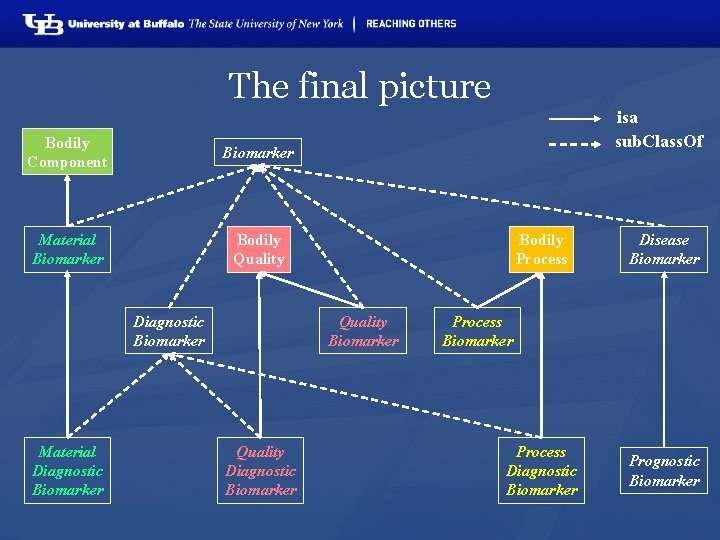 UB University at Buffalo The State University of New York | REACHING OTHERS

The final picture

isa
subClassOf

Bodily Component

Biomarker

Material Biomarker

Bodily Quality

Bodily Process

Disease Biomarker

Diagnostic Biomarker

Quality Biomarker

Process Biomarker

Material Diagnostic Biomarker

Quality Diagnostic Biomarker

Process Diagnostic Biomarker

Prognostic Biomarker